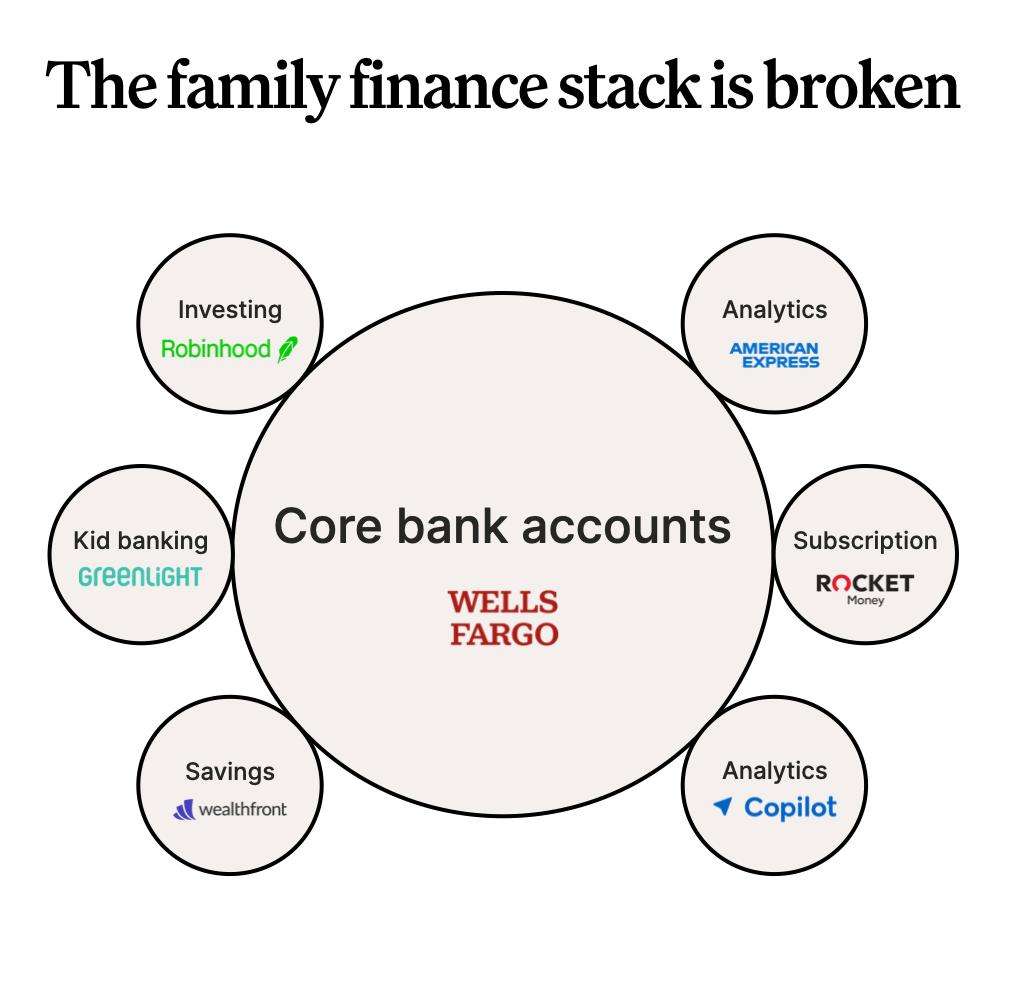 The family finance stack is broken

Investing
Robinhood

Analytics
AMERICAN EXPRESS

Kid banking
GreenLiGHT

Core bank accounts
WELLS FARGO

Subscription
ROCKET Money

Savings
wealthfront

Analytics
Copilot